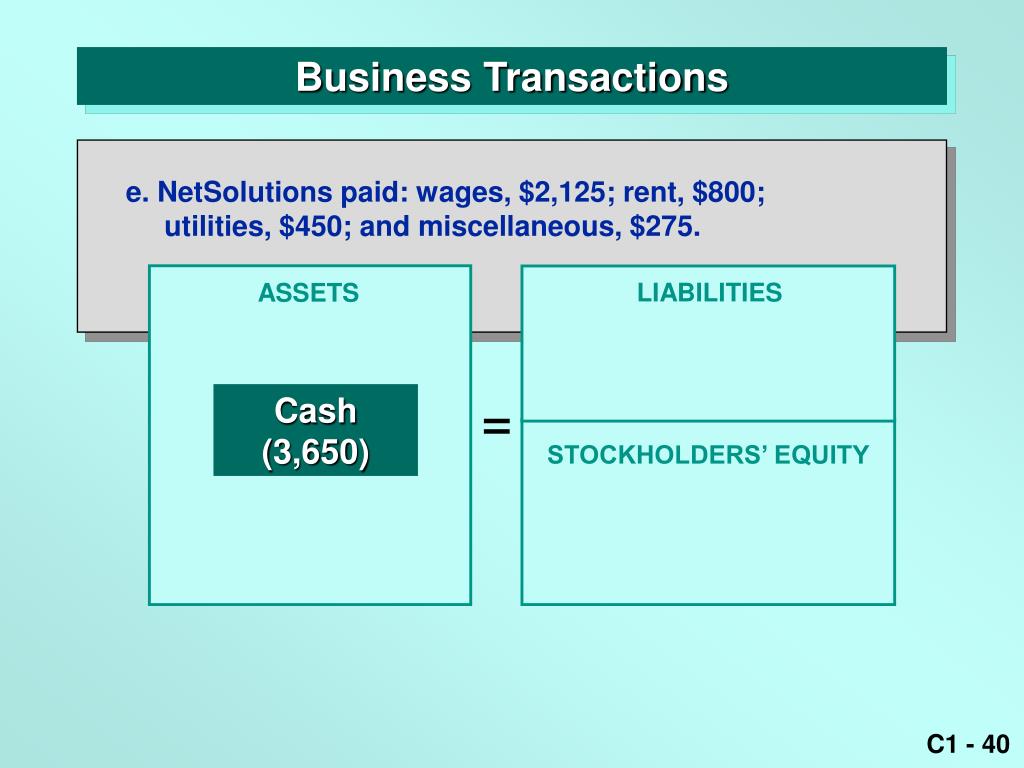 Business Transactions

e. NetSolutions paid: wages, \$2,125; rent, \$800; utilities, \$450; and miscellaneous, \$275.

ASSETS

Cash
(3,650)

=

LIABILITIES

STOCKHOLDERS' EQUITY

C1 - 40